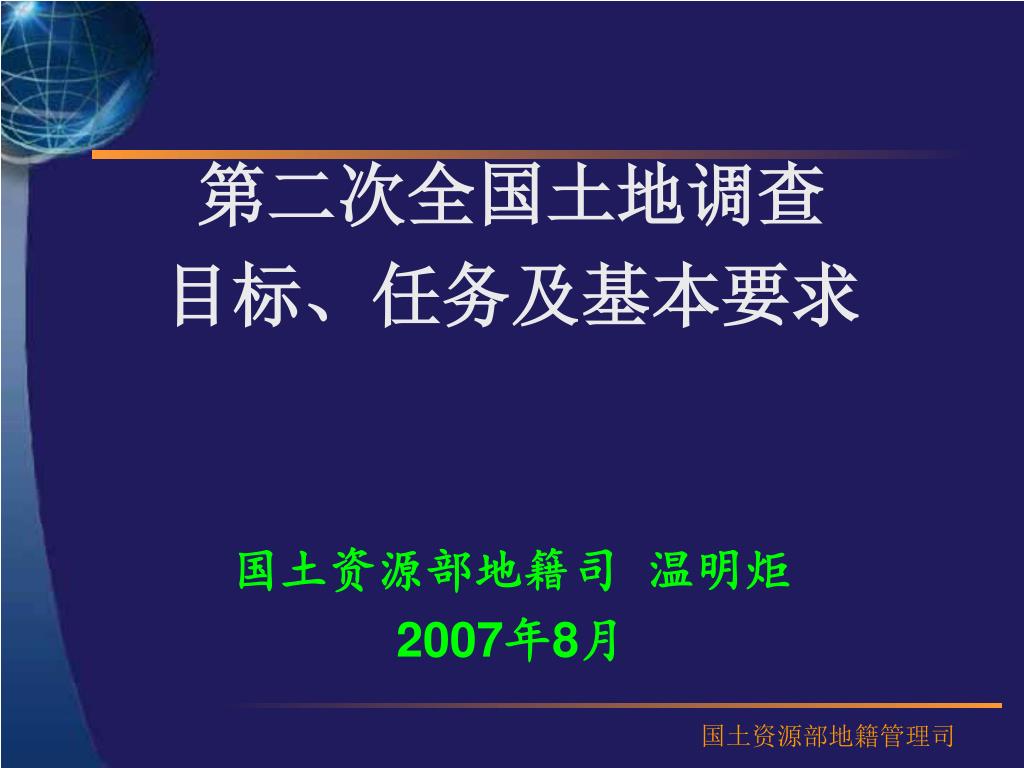 第二次全国土地调查
目标、任务及基本要求

国土资源部地籍司 温明炬
2007年8月

国土资源部地籍管理司